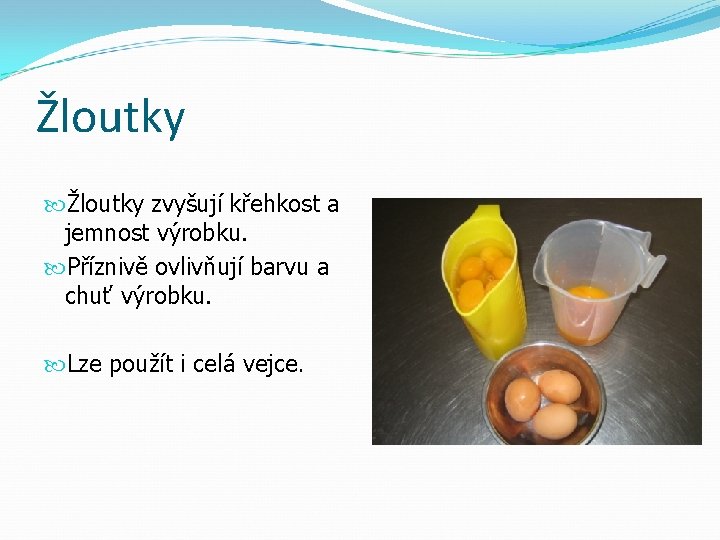 Žloutky

Žloutky zvyšují křehkost a jemnost výrobku.
Příznivě ovlivňují barvu a chuť výrobku.

Lze použít i celá vejce.